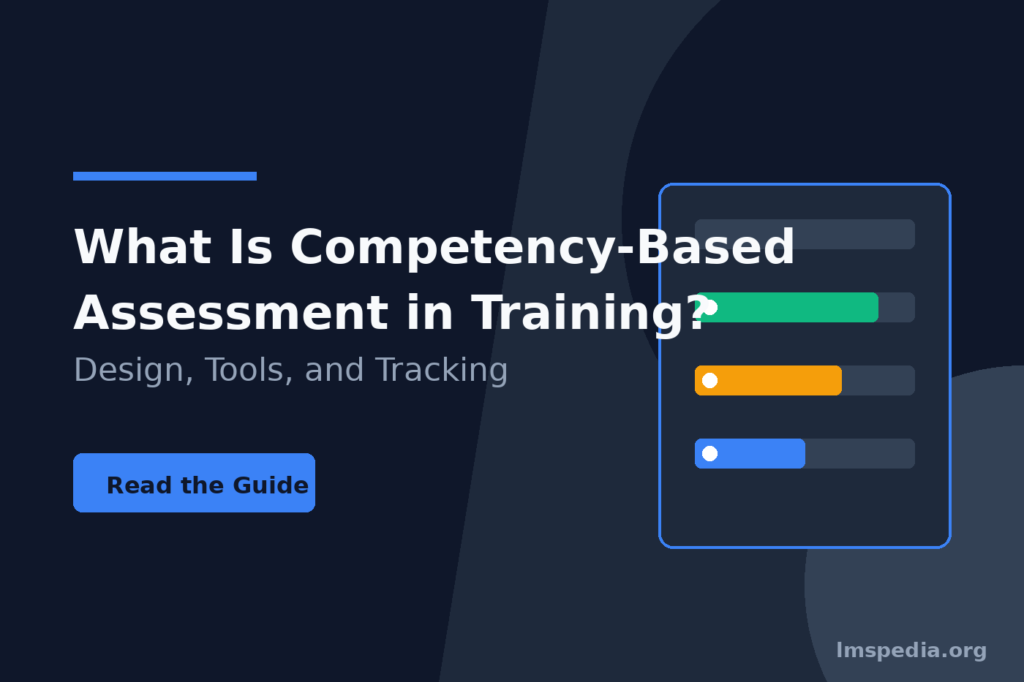 What Is Competency-Based Assessment in Training?
Design, Tools, and Tracking

Read the Guide

lmspedia.org